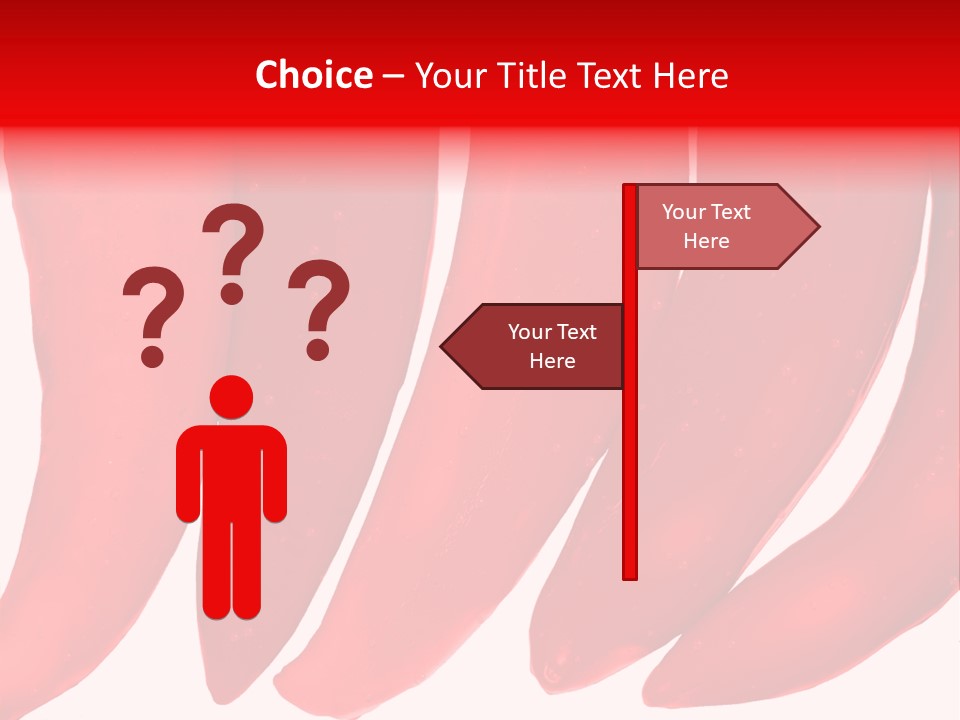 Choice – Your Title Text Here

? ? ?

Your Text Here

Your Text Here